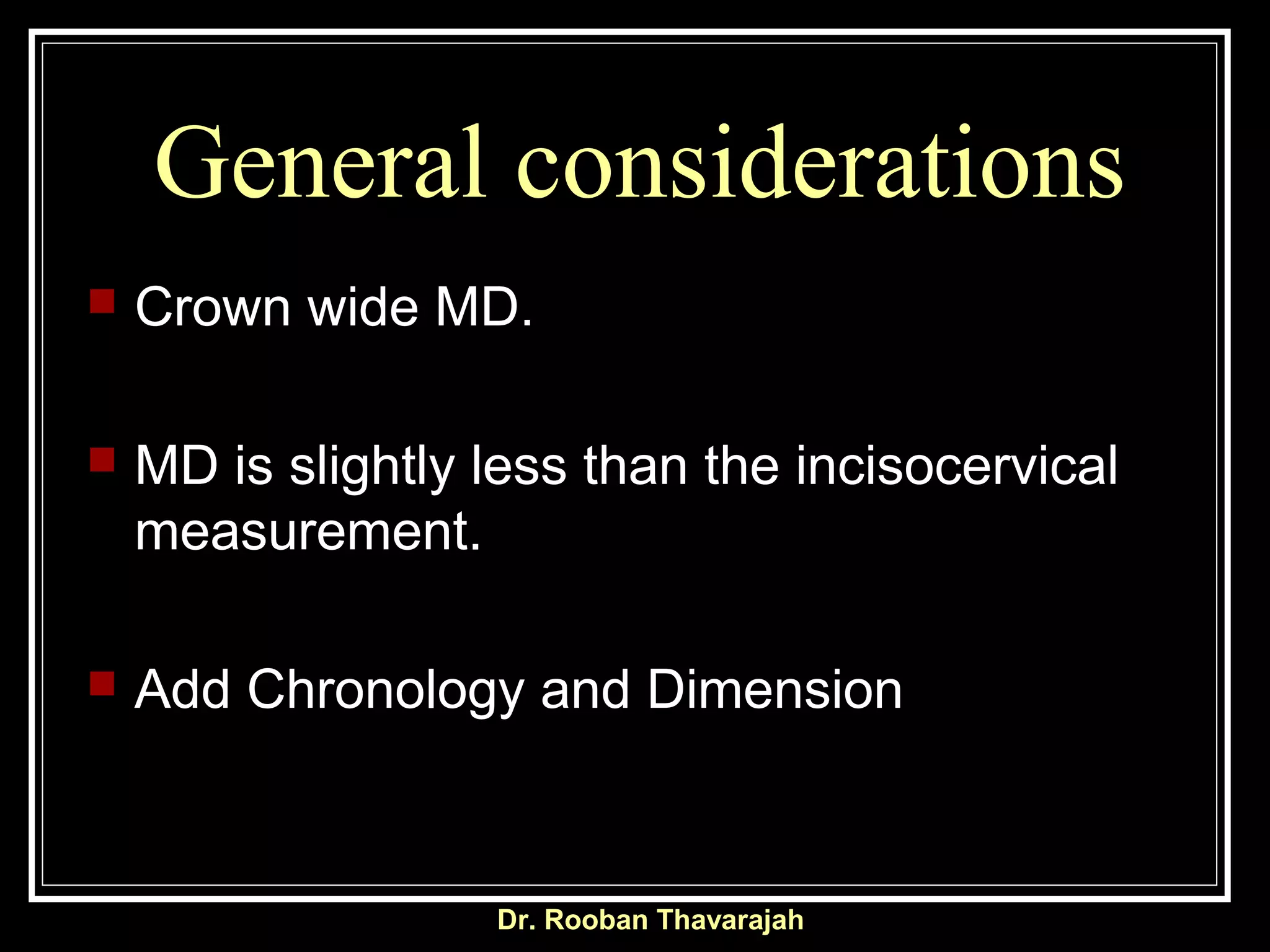 General considerations

Crown wide MD.

MD is slightly less than the incisocervical measurement.

Add Chronology and Dimension

Dr. Rooban Thavarajah